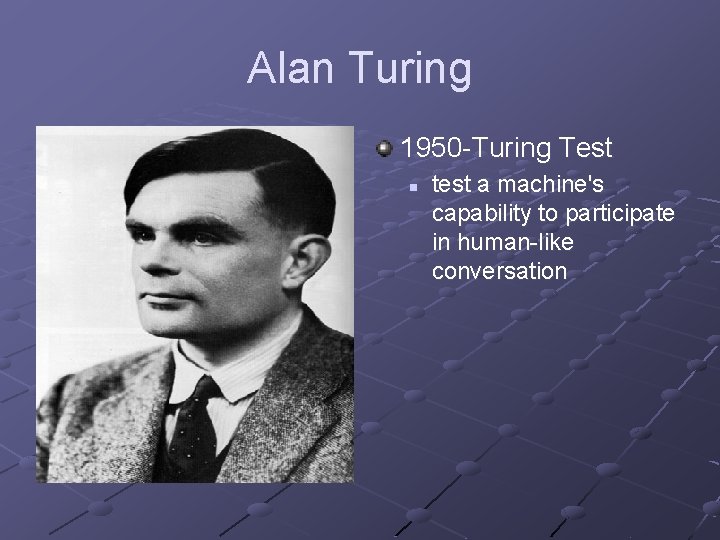 Alan Turing

• 1950-Turing Test
• test a machine's capability to participate in human-like conversation